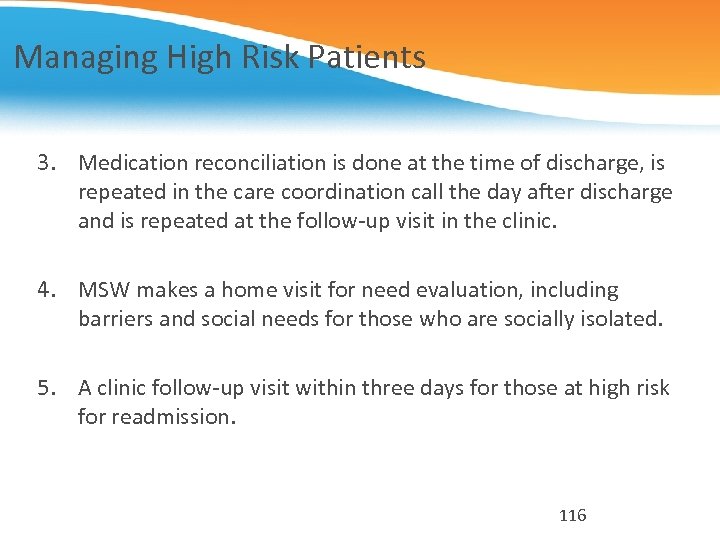 Managing High Risk Patients

3. Medication reconciliation is done at the time of discharge, is repeated in the care coordination call the day after discharge and is repeated at the follow-up visit in the clinic.

4. MSW makes a home visit for need evaluation, including barriers and social needs for those who are socially isolated.

5. A clinic follow-up visit within three days for those at high risk for readmission.

116